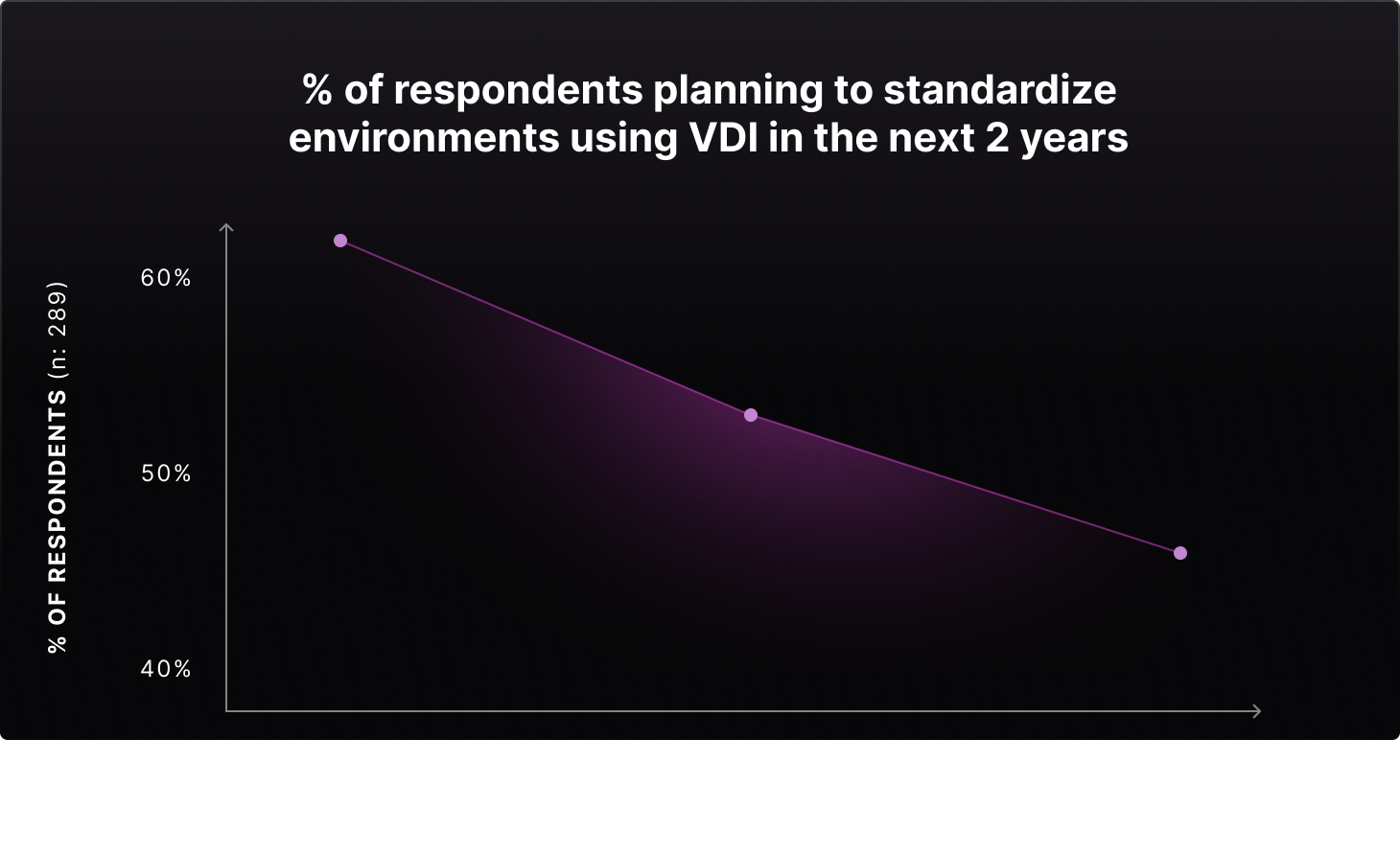 % of respondents planning to standardize environments using VDI in the next 2 years

% OF RESPONDENTS (n: 289)

60%

50%

40%